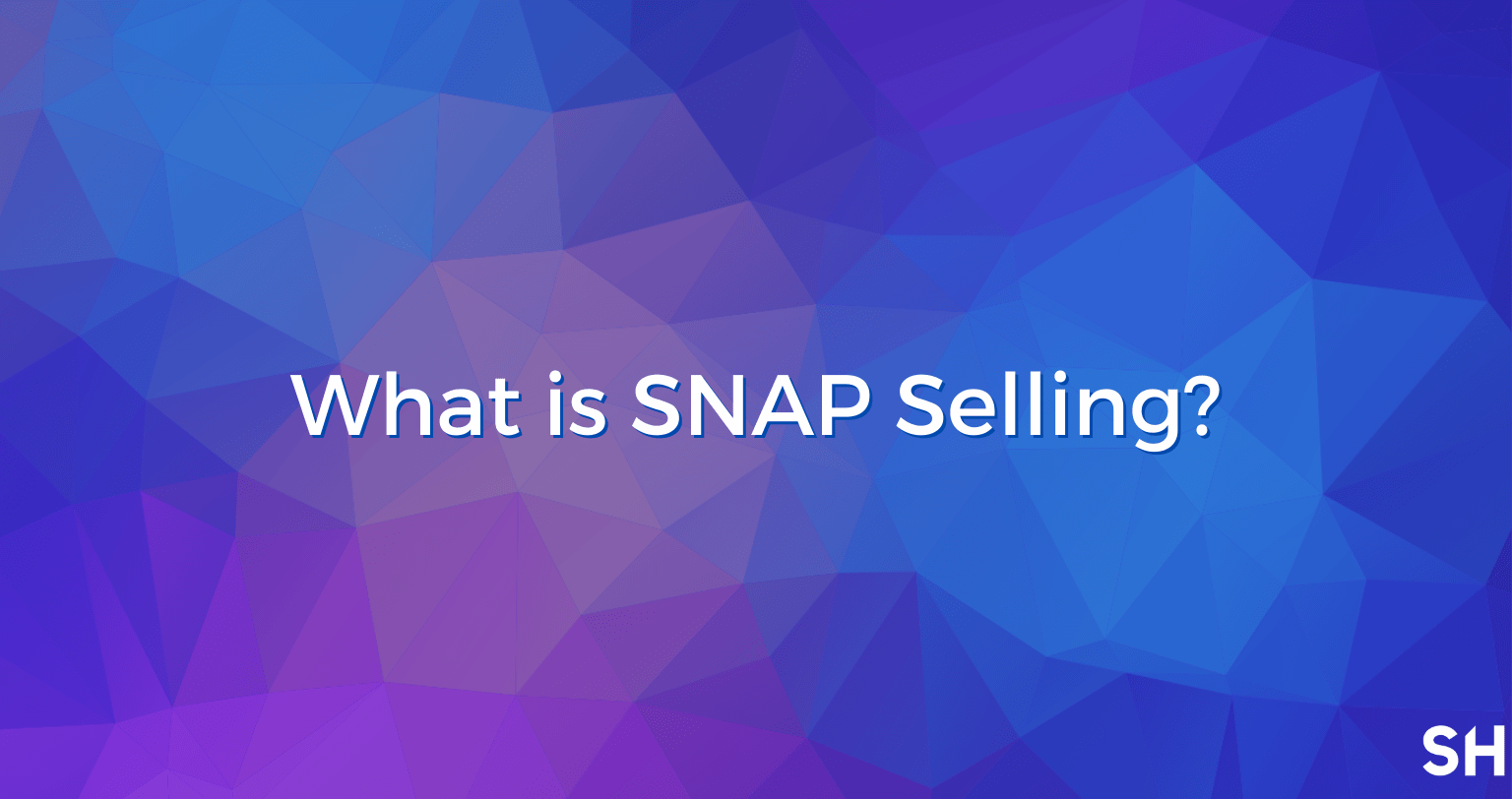 What is SNAP Selling?

SH